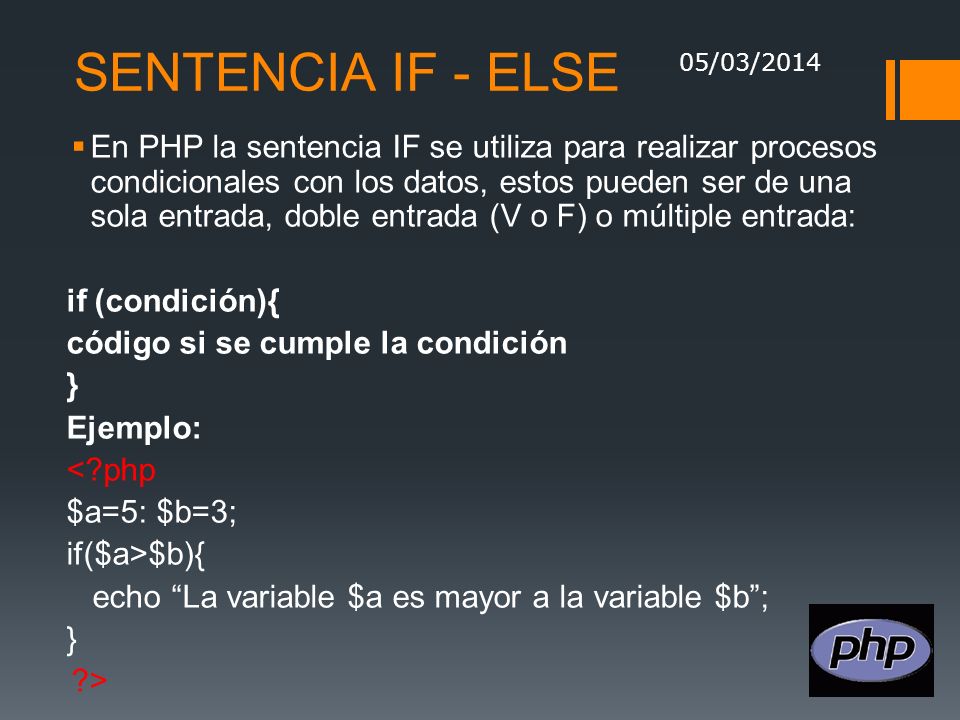 SENTENCIA IF - ELSE

05/03/2014

▪ En PHP la sentencia IF se utiliza para realizar procesos condicionales con los datos, estos pueden ser de una sola entrada, doble entrada (V o F) o múltiple entrada:

if (condición){
código si se cumple la condición
}
Ejemplo:
<?php
\$a=5: \$b=3;
if(\$a>\$b){
echo “La variable \$a es mayor a la variable \$b”;
}
?>

php